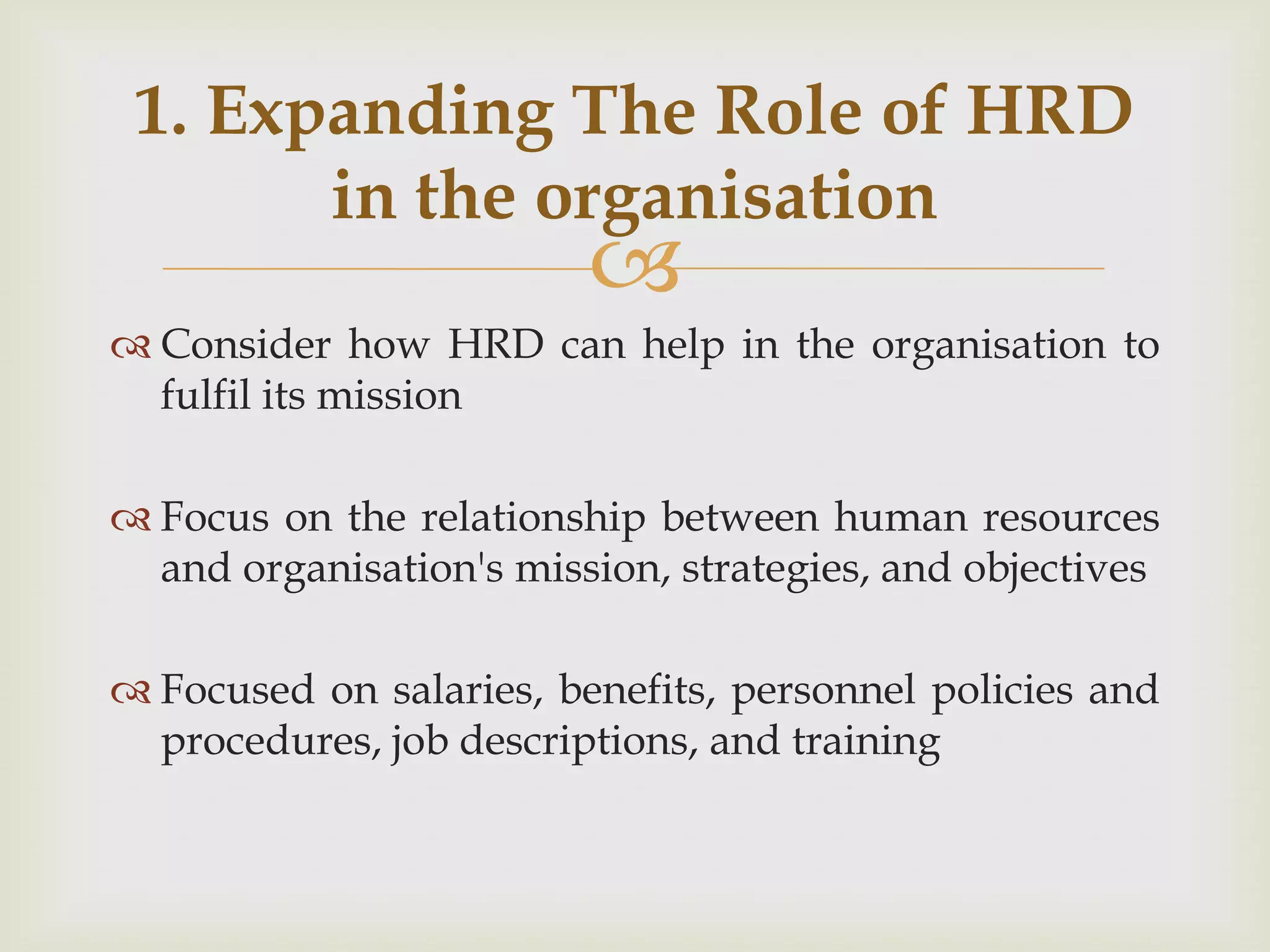 1. Expanding The Role of HRD in the organisation

Consider how HRD can help in the organisation to fulfil its mission

Focus on the relationship between human resources and organisation's mission, strategies, and objectives

Focused on salaries, benefits, personnel policies and procedures, job descriptions, and training